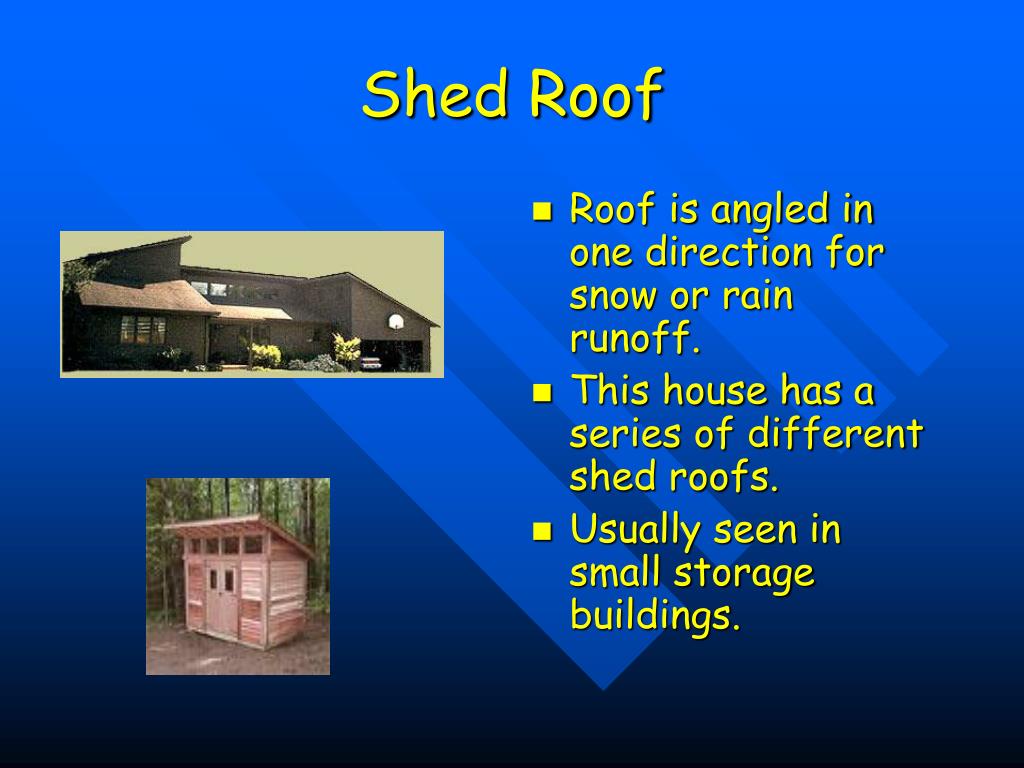 Shed Roof

- Roof is angled in one direction for snow or rain runoff.
- This house has a series of different shed roofs.
- Usually seen in small storage buildings.